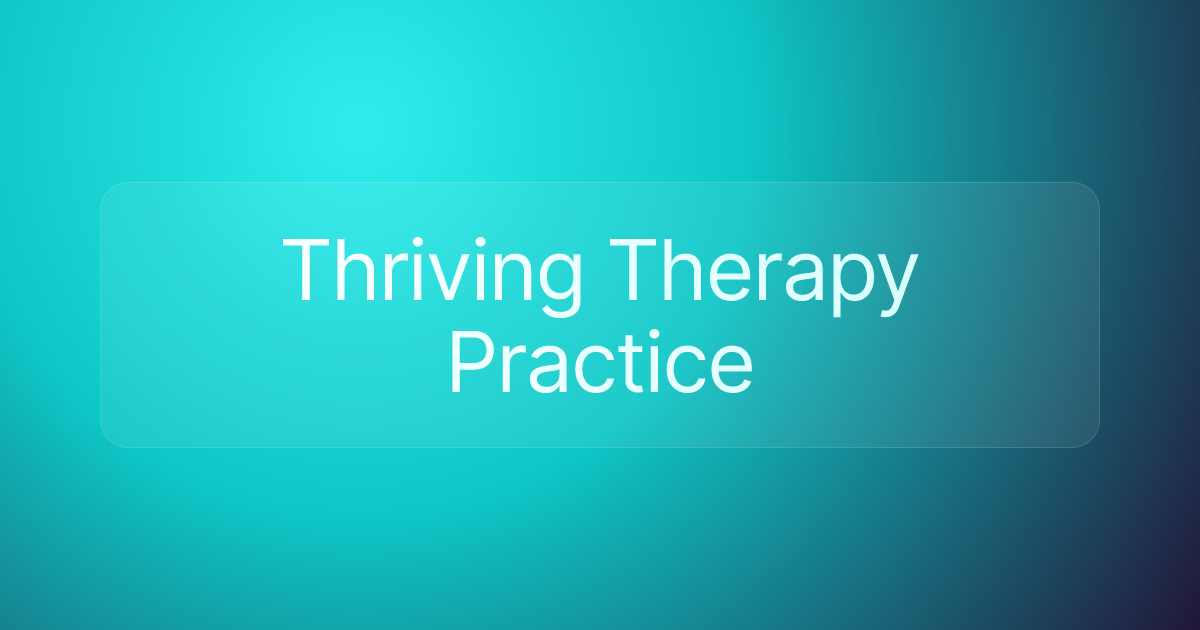 Thriving Therapy Practice